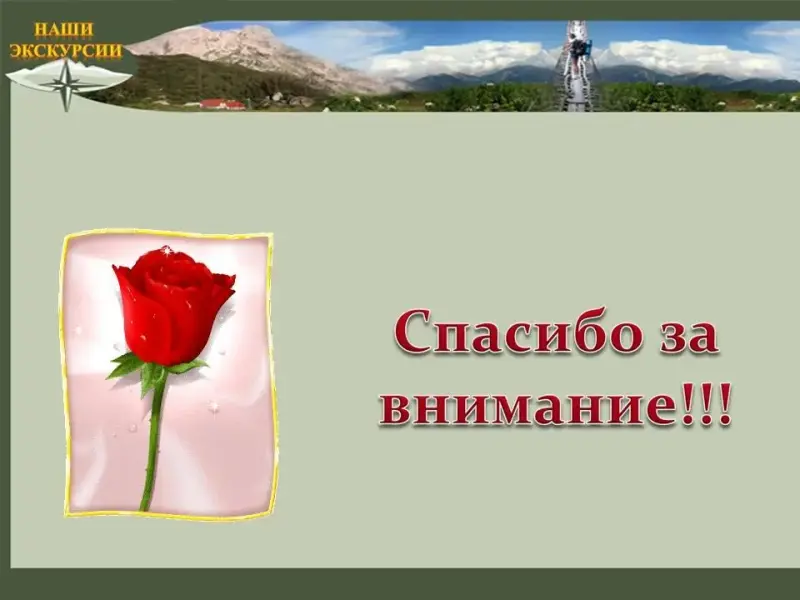 НАШИ ЭКСКУРСИИ

Спасибо за внимание!!!